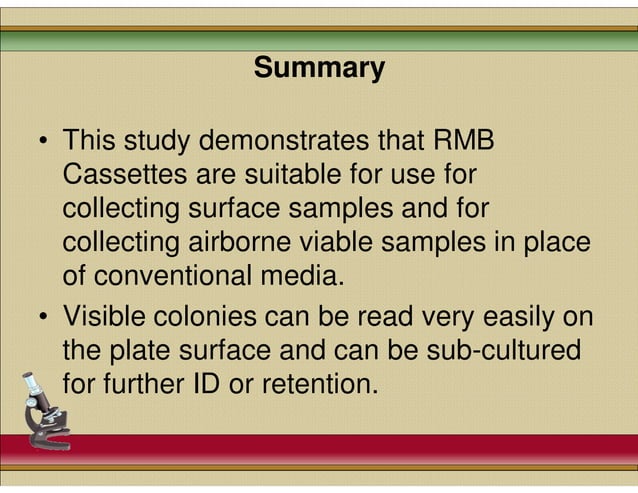 Summary

• This study demonstrates that RMB Cassettes are suitable for use for collecting surface samples and for collecting airborne viable samples in place of conventional media.

• Visible colonies can be read very easily on the plate surface and can be sub-cultured for further ID or retention.